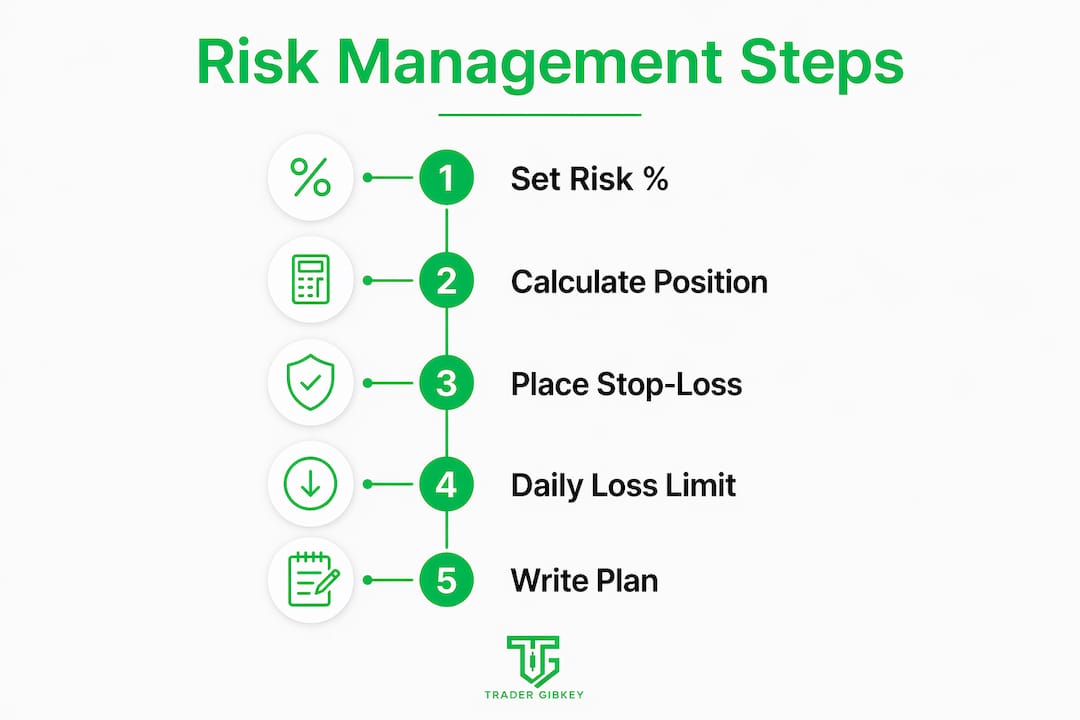 Risk Management Steps

%

1 Set Risk %

2 Calculate Position

3 Place Stop-Loss

4 Daily Loss Limit

5 Write Plan

TG
TRADER GIBKEY